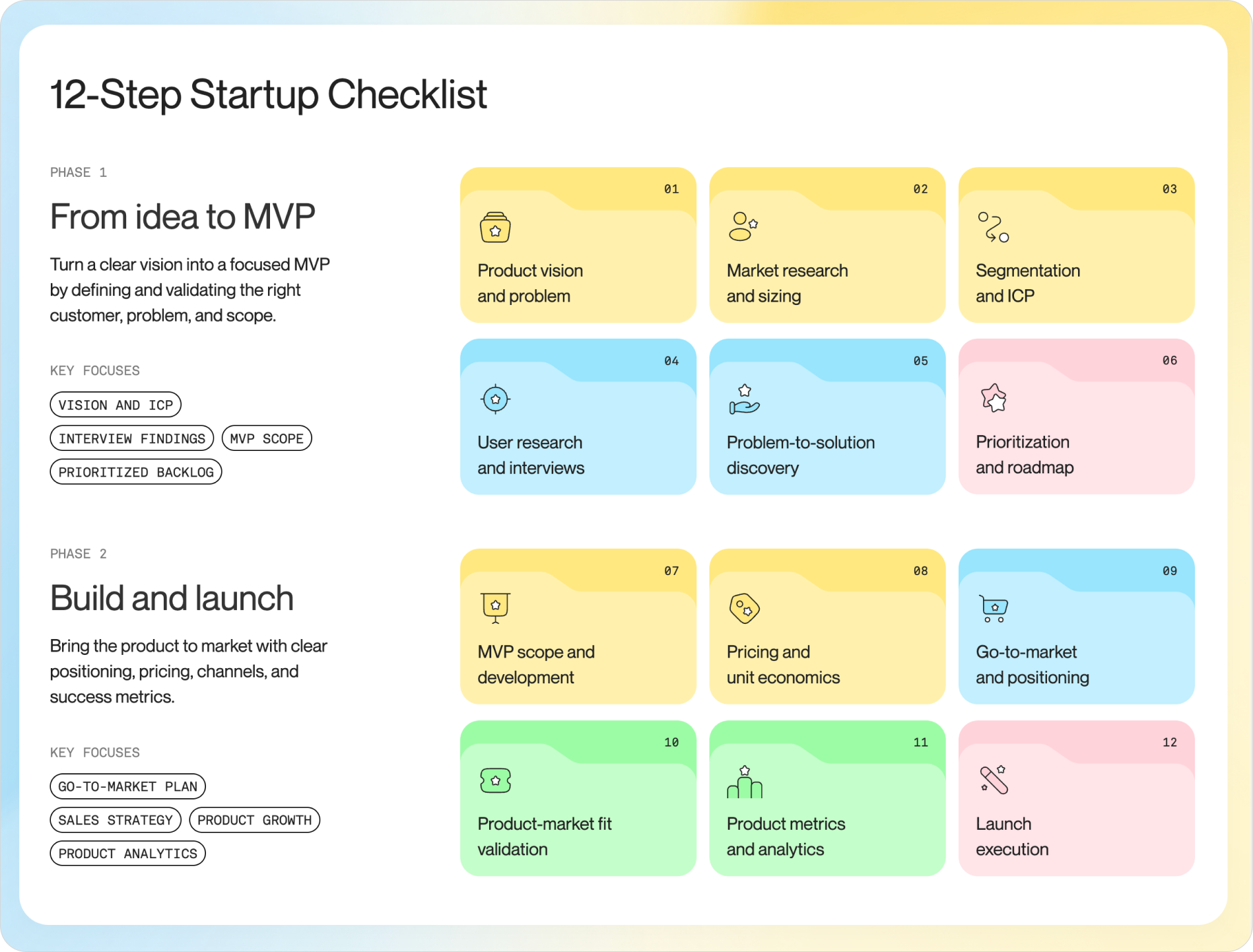 12-Step Startup Checklist

PHASE 1

From idea to MVP

Turn a clear vision into a focused MVP by defining and validating the right customer, problem, and scope.

KEY FOCUSES

VISION AND ICP

INTERVIEW FINDINGS

MVP SCOPE

PRIORITIZED BACKLOG

01
Product vision and problem

02
Market research and sizing

03
Segmentation and ICP

04
User research and interviews

05
Problem-to-solution discovery

06
Prioritization and roadmap

PHASE 2

Build and launch

Bring the product to market with clear positioning, pricing, channels, and success metrics.

KEY FOCUSES

GO-TO-MARKET PLAN

SALES STRATEGY

PRODUCT GROWTH

PRODUCT ANALYTICS

07
MVP scope and development

08
Pricing and unit economics

09
Go-to-market and positioning

10
Product-market fit validation

11
Product metrics and analytics

12
Launch execution